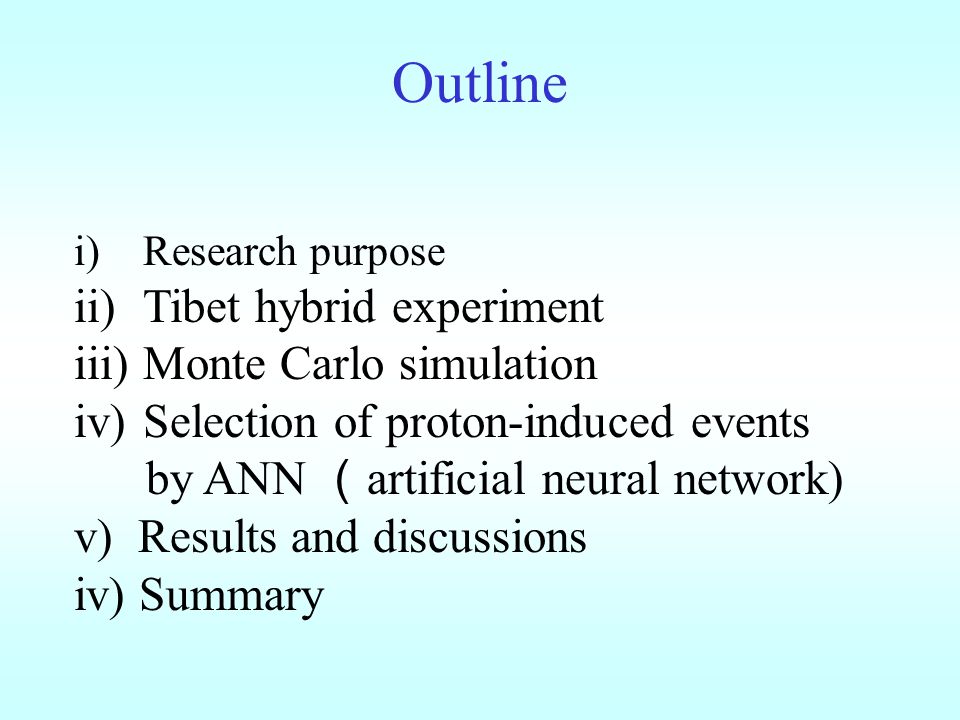 Outline

i) Research purpose
ii) Tibet hybrid experiment
iii) Monte Carlo simulation
iv) Selection of proton-induced events by ANN （artificial neural network)
v) Results and discussions
iv) Summary